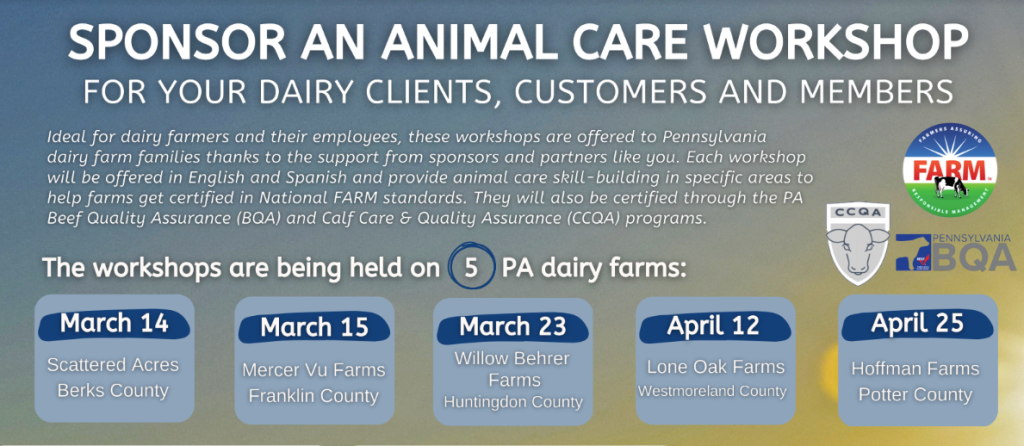 SPONSOR AN ANIMAL CARE WORKSHOP

FOR YOUR DAIRY CLIENTS, CUSTOMERS AND MEMBERS

Ideal for dairy farmers and their employees, these workshops are offered to Pennsylvania dairy farm families thanks to the support from sponsors and partners like you. Each workshop will be offered in English and Spanish and provide animal care skill-building in specific areas to help farms get certified in National FARM standards. They will also be certified through the PA Beef Quality Assurance (BQA) and Calf Care & Quality Assurance (CCQA) programs.

FARMERS ASSURING FARM RESPONSIBLE MANAGEMENT

CCQA

PENNSYLVANIA BQA

The workshops are being held on 5 PA dairy farms:

March 14
Scattered Acres
Berks County

March 15
Mercer Vu Farms
Franklin County

March 23
Willow Behrer Farms
Huntingdon County

April 12
Lone Oak Farms
Westmoreland County

April 25
Hoffman Farms
Potter County